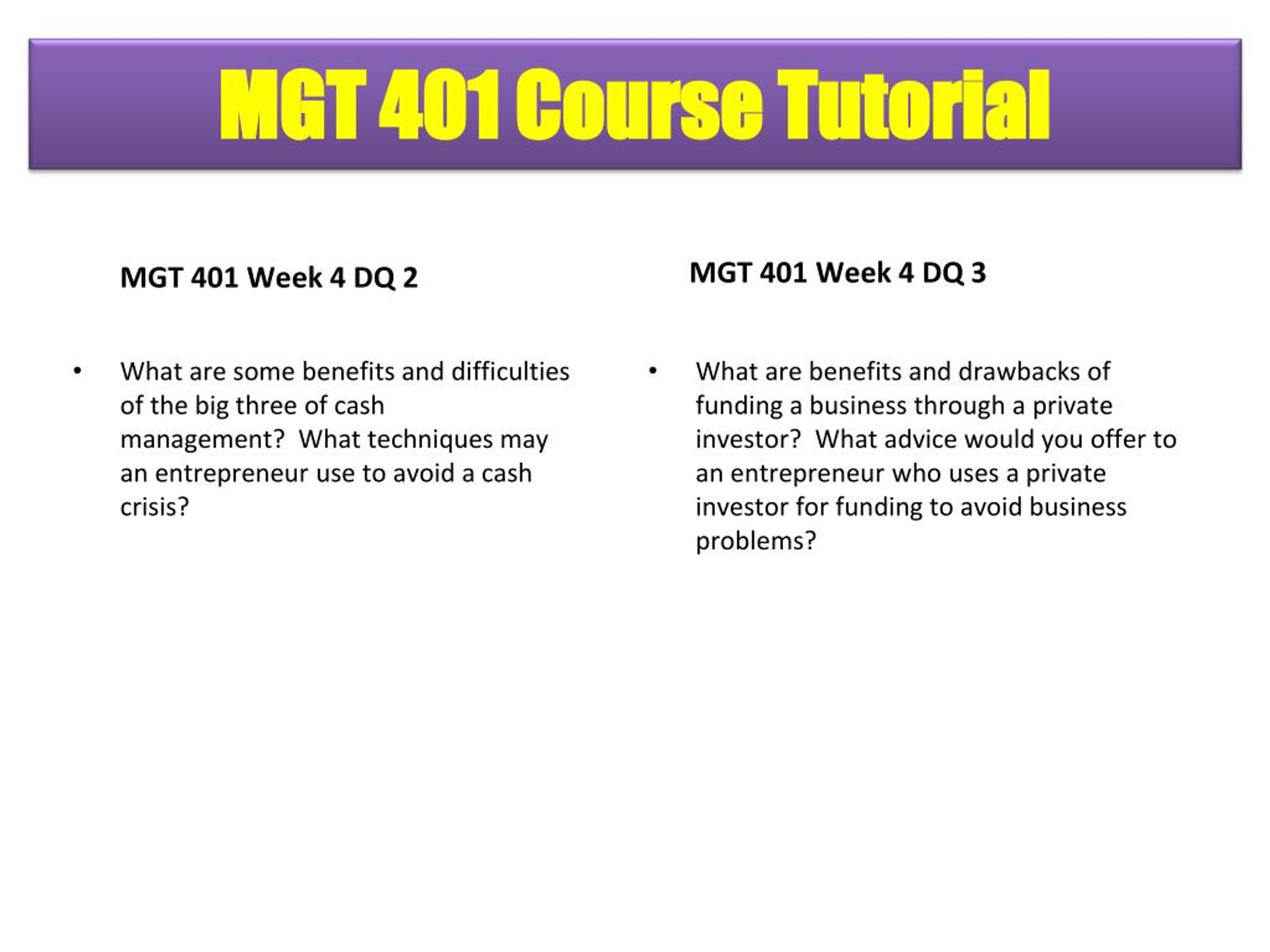 MGT 401 Course Tutorial

MGT 401 Week 4 DQ 2

• What are some benefits and difficulties of the big three of cash management? What techniques may an entrepreneur use to avoid a cash crisis?

MGT 401 Week 4 DQ 3

• What are benefits and drawbacks of funding a business through a private investor? What advice would you offer to an entrepreneur who uses a private investor for funding to avoid business problems?